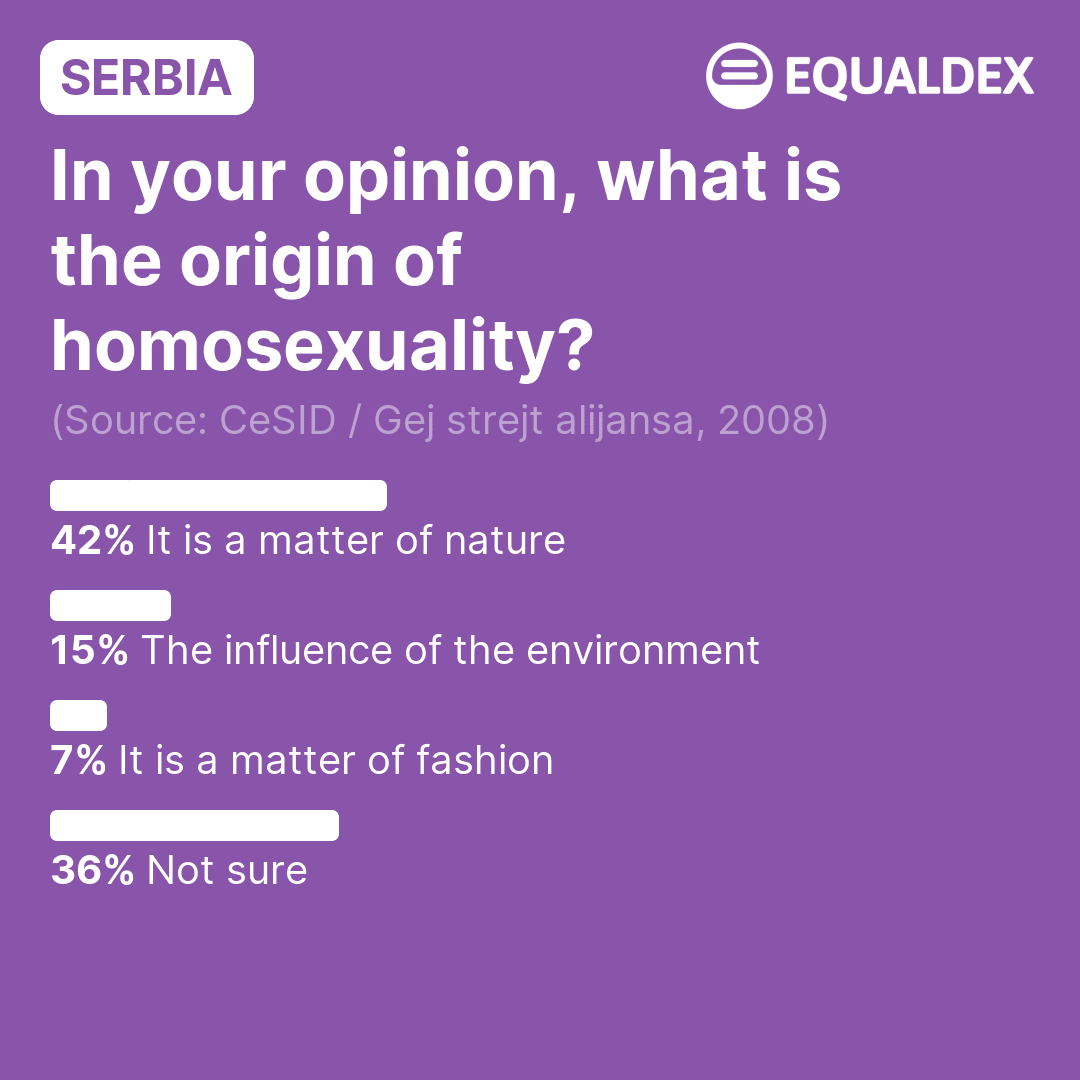 SERBIA

EQUALDEX

In your opinion, what is the origin of homosexuality?

(Source: CeSID / Gej strejt alijansa, 2008)

42% It is a matter of nature

15% The influence of the environment

7% It is a matter of fashion

36% Not sure